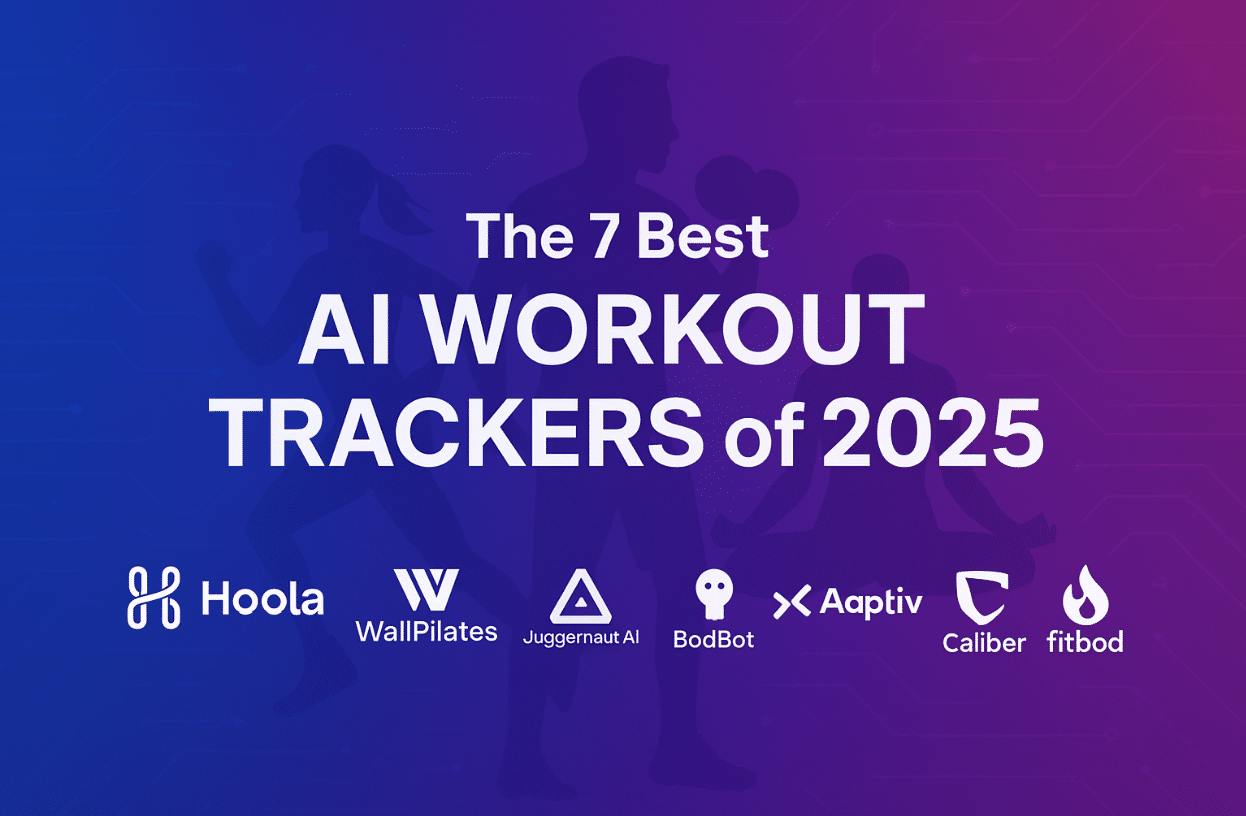 The 7 Best
AI WORKOUT TRACKERS of 2025

Hoola WallPilates Juggernaut AI BodBot Aaptiv Caliber fitbod